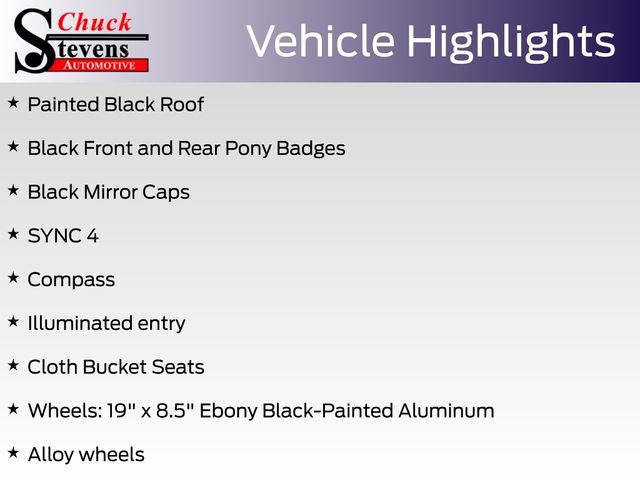 Chuck
Stevens
AUTOMOTIVE

Vehicle Highlights

★ Painted Black Roof

★ Black Front and Rear Pony Badges

★ Black Mirror Caps

★ SYNC 4

★ Compass

★ Illuminated entry

★ Cloth Bucket Seats

★ Wheels: 19" x 8.5" Ebony Black-Painted Aluminum

★ Alloy wheels